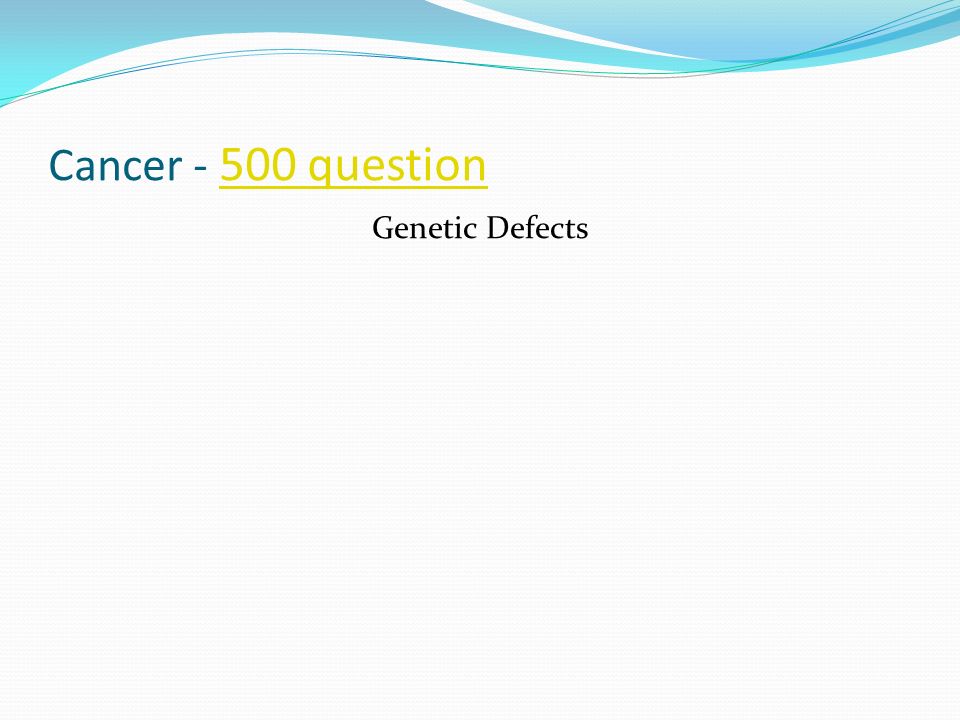 Cancer - 500 question

Genetic Defects